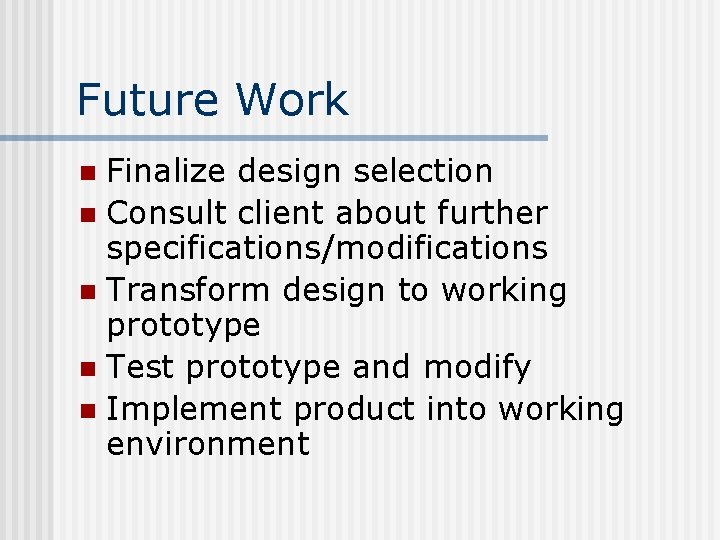 Future Work

- Finalize design selection
- Consult client about further specifications/modifications
- Transform design to working prototype
- Test prototype and modify
- Implement product into working environment